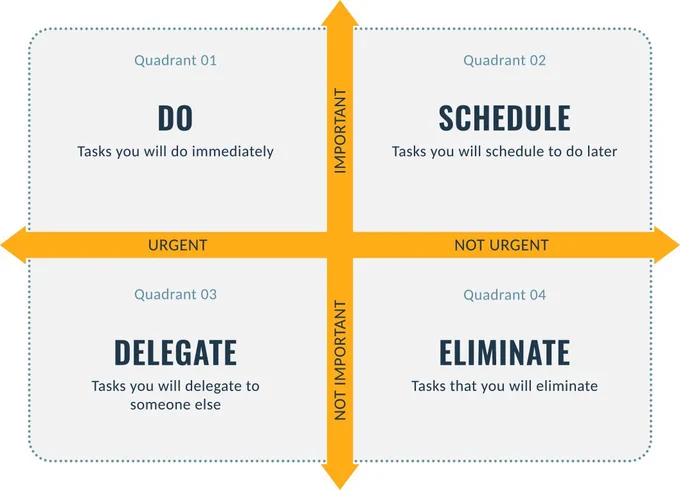 Quadrant 01

DO

Tasks you will do immediately

IMPORTANT

Quadrant 02

SCHEDULE

Tasks you will schedule to do later

URGENT

NOT URGENT

Quadrant 03

DELEGATE

Tasks you will delegate to someone else

NOT IMPORTANT

Quadrant 04

ELIMINATE

Tasks that you will eliminate